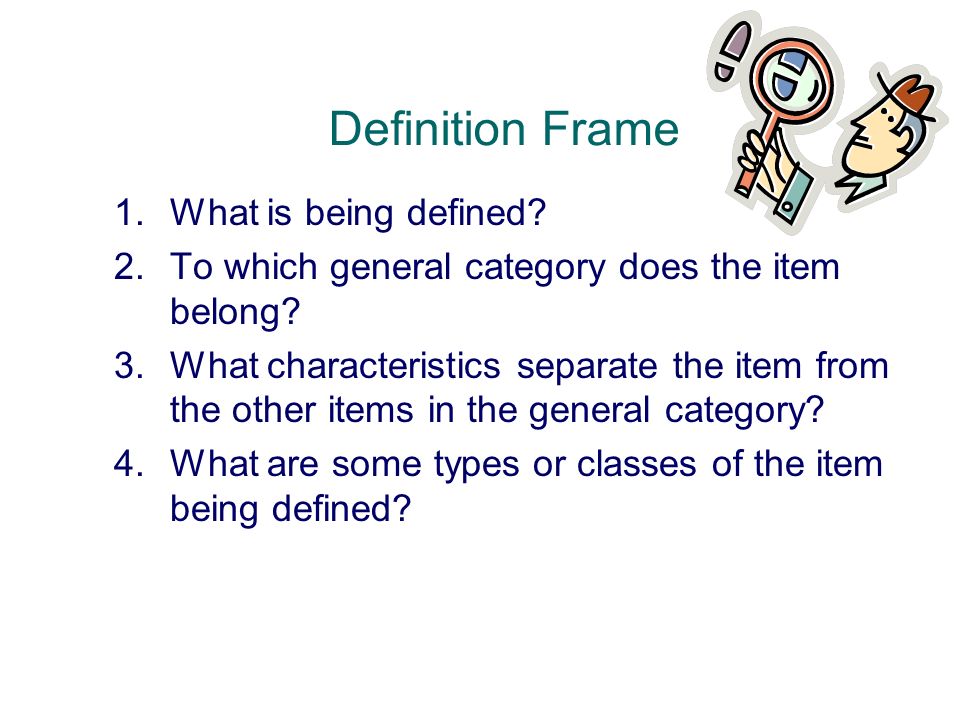 Definition Frame

1. What is being defined?
2. To which general category does the item belong?
3. What characteristics separate the item from the other items in the general category?
4. What are some types or classes of the item being defined?